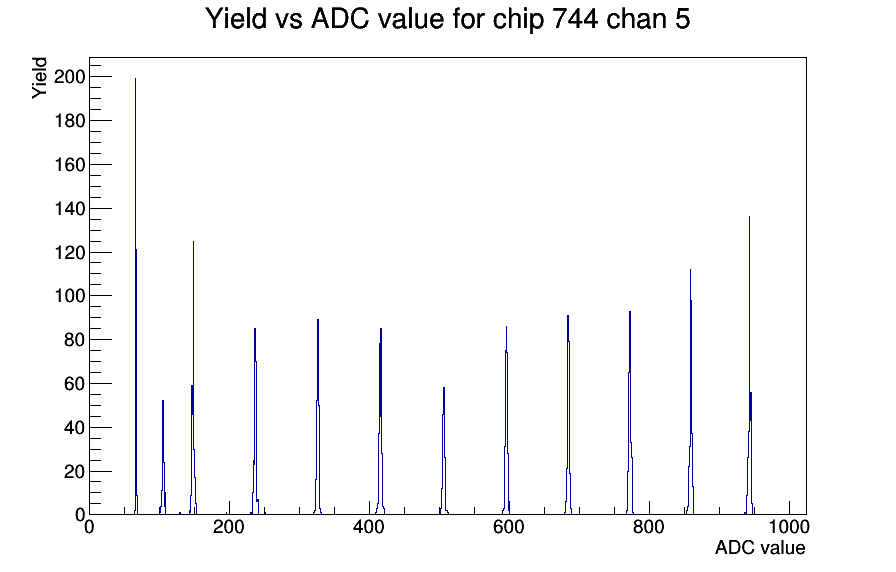 Yield vs ADC value for chip 744 chan 5

Yield

200
180
160
140
120
100
80
60
40
20
0

0
200
400
600
800
1000

ADC value